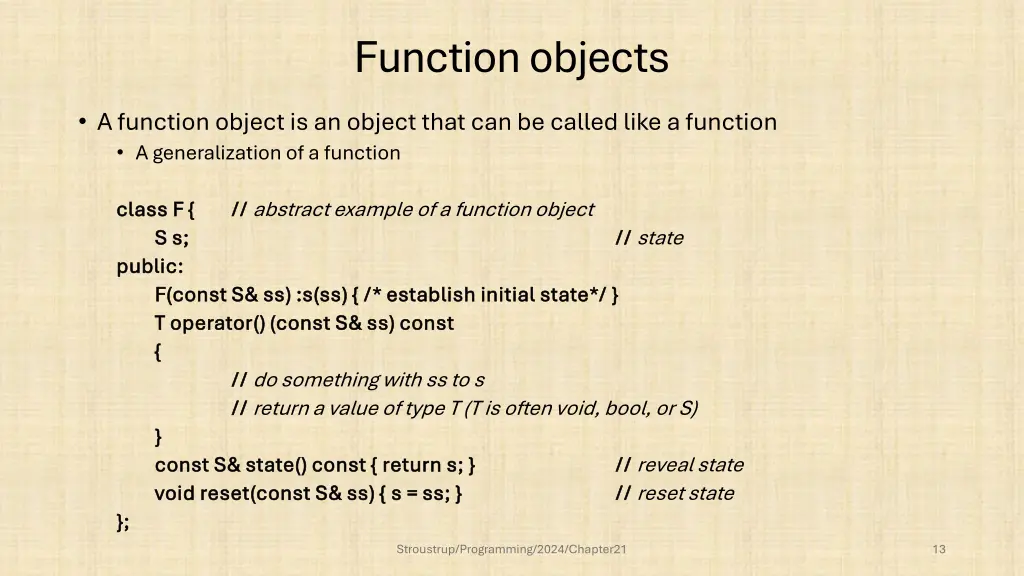 Function objects

• A function object is an object that can be called like a function
  • A generalization of a function

class F { // abstract example of a function object
S s; // state
public:
F(const S& ss) :s(ss) { /* establish initial state*/ }
T operator() (const S& ss) const
{
// do something with ss to s
// return a value of type T (T is often void, bool, or S)
}
const S& state() const { return s; } // reveal state
void reset(const S& ss) { s = ss; } // reset state
};

Stroustrup/Programming/2024/Chapter21

13